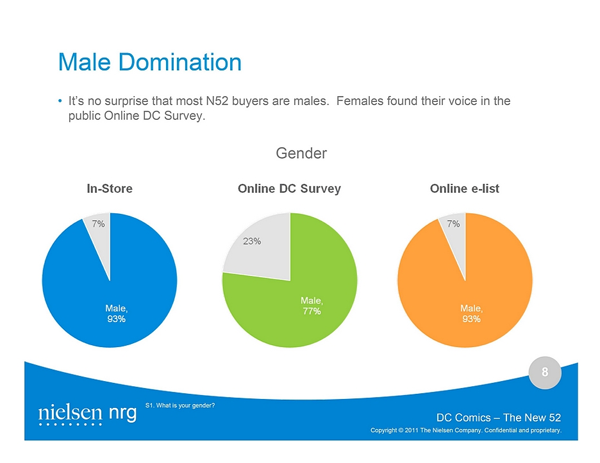 Male Domination

• It's no surprise that most N52 buyers are males. Females found their voice in the public Online DC Survey.

Gender

In-Store

7%

Male, 93%

Online DC Survey

23%

Male, 77%

Online e-list

7%

Male, 93%

8

nielsen nrg

S1. What is your gender?

DC Comics – The New 52

Copyright © 2011 The Nielsen Company. Confidential and proprietary.